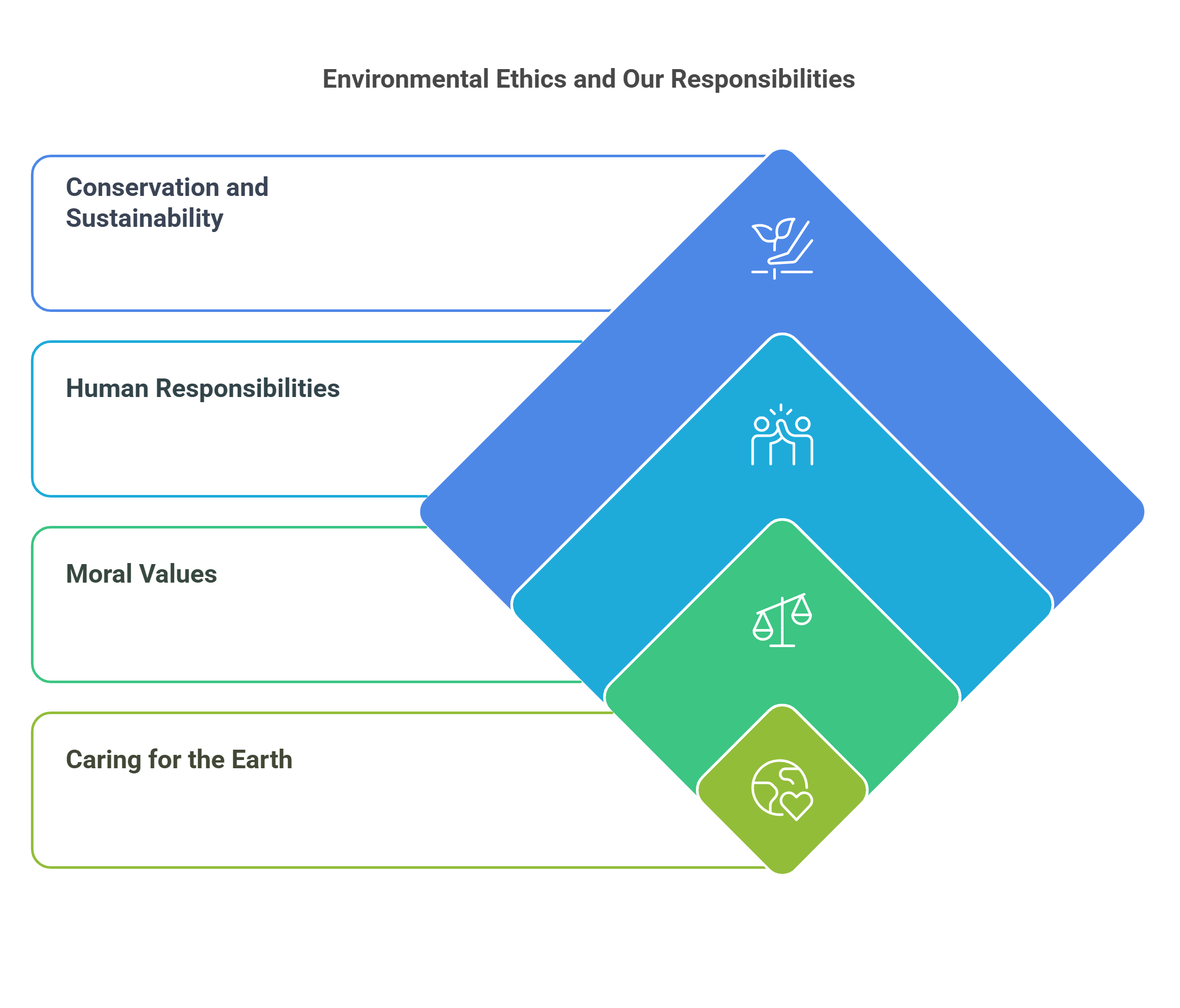 Environmental Ethics and Our Responsibilities

Conservation and Sustainability

Human Responsibilities

Moral Values

Caring for the Earth